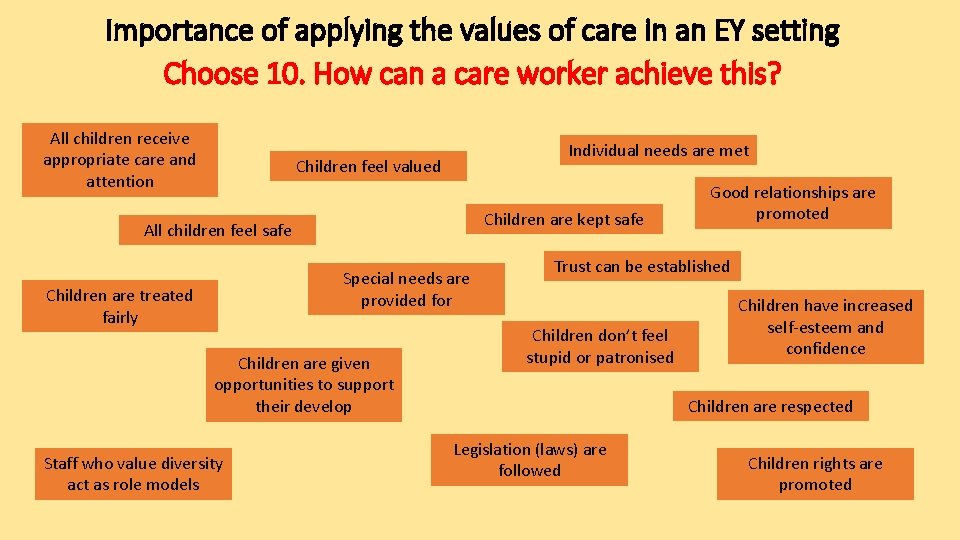 Importance of applying the values of care in an EY setting
Choose 10. How can a care worker achieve this?

All children receive appropriate care and attention

Children feel valued

Individual needs are met

Good relationships are promoted

All children feel safe

Children are kept safe

Trust can be established

Children are treated fairly

Special needs are provided for

Children have increased self-esteem and confidence

Children don't feel stupid or patronised

Children are given opportunities to support their develop

Children are respected

Staff who value diversity act as role models

Legislation (laws) are followed

Children rights are promoted